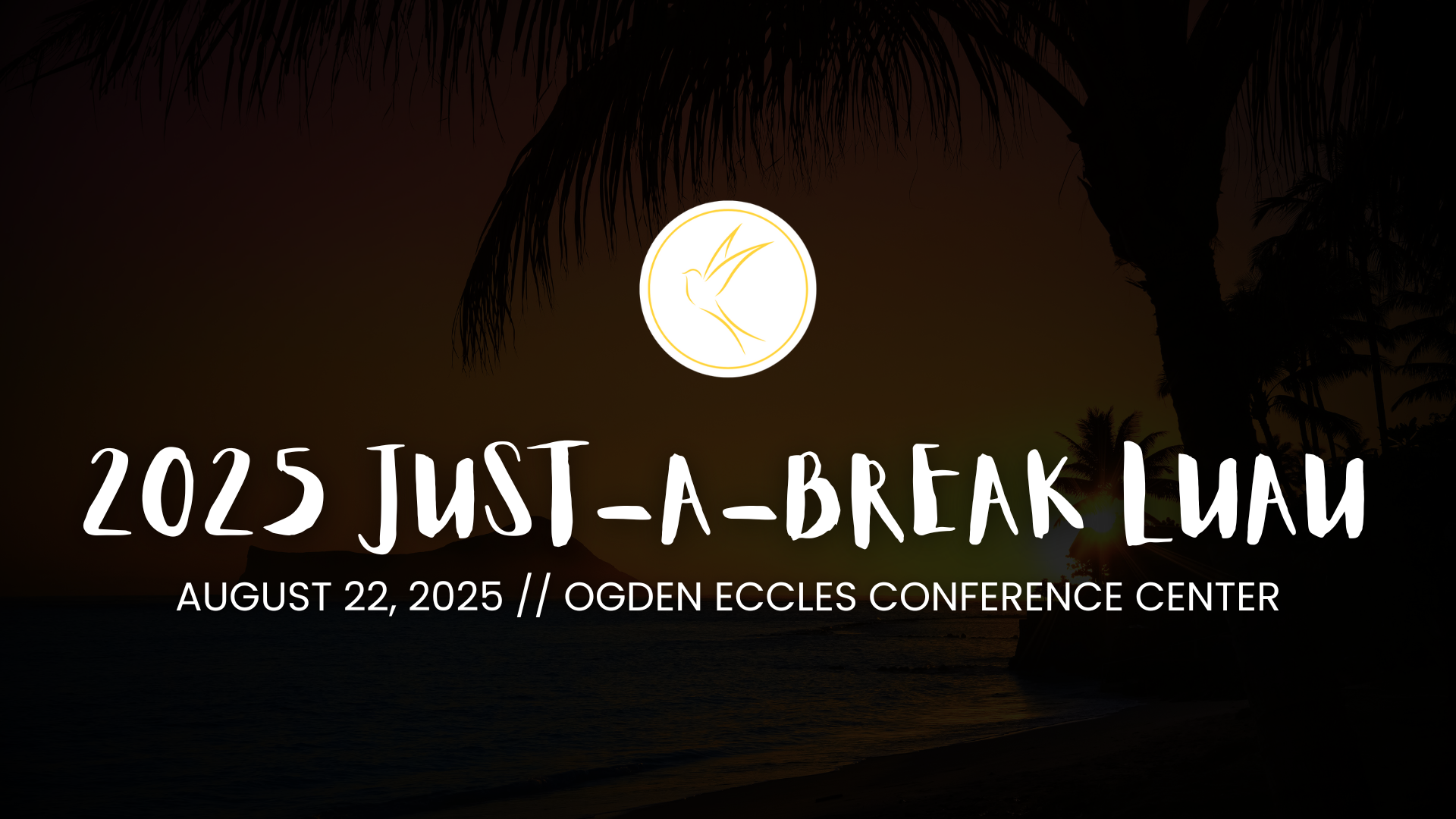 2025 JUST-A-BREAK LUAU

AUGUST 22, 2025 // OGDEN ECCLES CONFERENCE CENTER